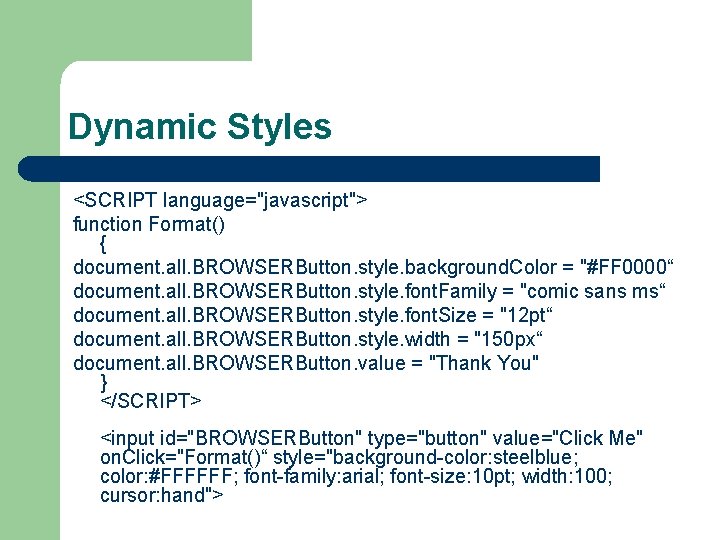 Dynamic Styles

<SCRIPT language="javascript">
function Format()
{
document.all.BROWSERButton.style.backgroundColor = "#FF0000“
document.all.BROWSERButton.style.fontFamily = "comic sans ms“
document.all.BROWSERButton.style.fontSize = "12pt“
document.all.BROWSERButton.style.width = "150px“
document.all.BROWSERButton.value = "Thank You"
}
</SCRIPT>

<input id="BROWSERButton" type="button" value="Click Me" onClick="Format()“ style="background-color:steelblue; color:#FFFFFF; font-family:arial; font-size:10pt; width:100; cursor:hand">